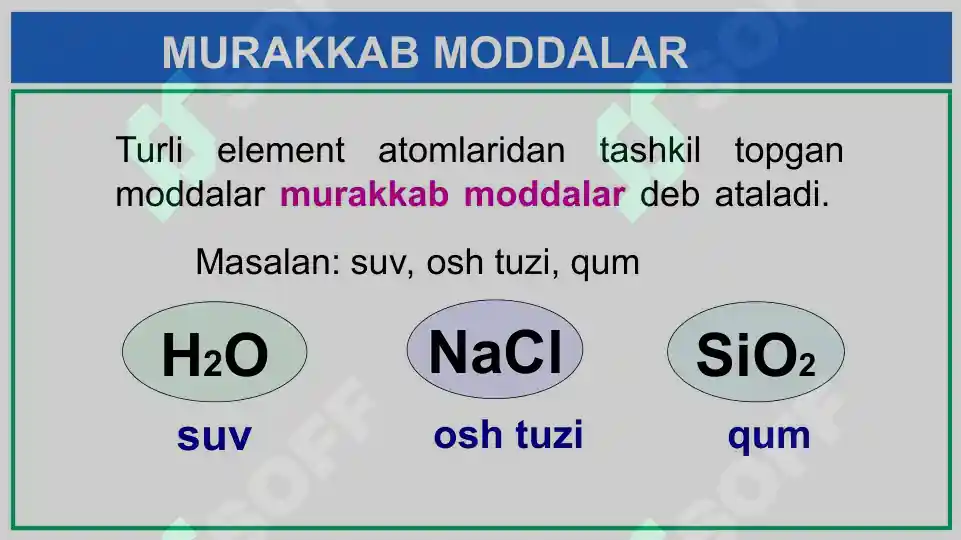 MURAKKAB MODDALAR

Turli element atomlaridan tashkil topgan moddalar murakkab moddalar deb ataladi.

Masalan: suv, osh tuzi, qum

$H_2O$

suv

$NaCl$

osh tuzi

$SiO_2$

qum